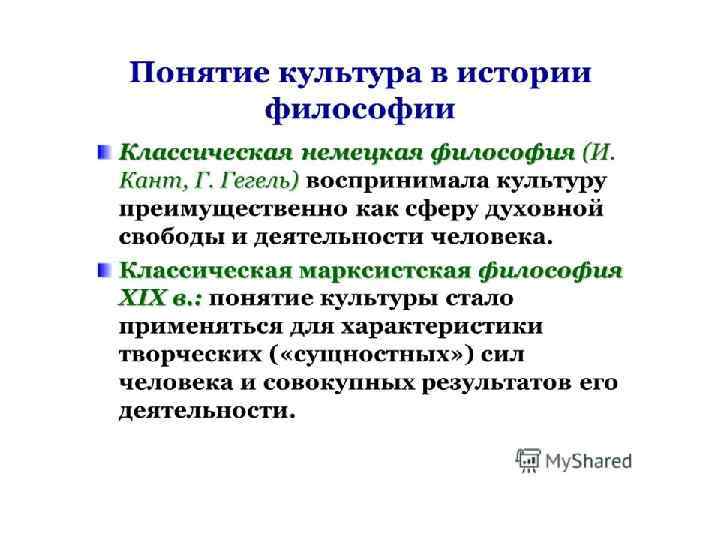 Понятие культура в истории философии

Классическая немецкая философия (И. Кант, Г. Гегель) воспринимала культуру преимущественно как сферу духовной свободы и деятельности человека.

Классическая марксистская философия XIX в.: понятие культуры стало применяться для характеристики творческих («сущностных») сил человека и совокупных результатов его деятельности.

MyShared